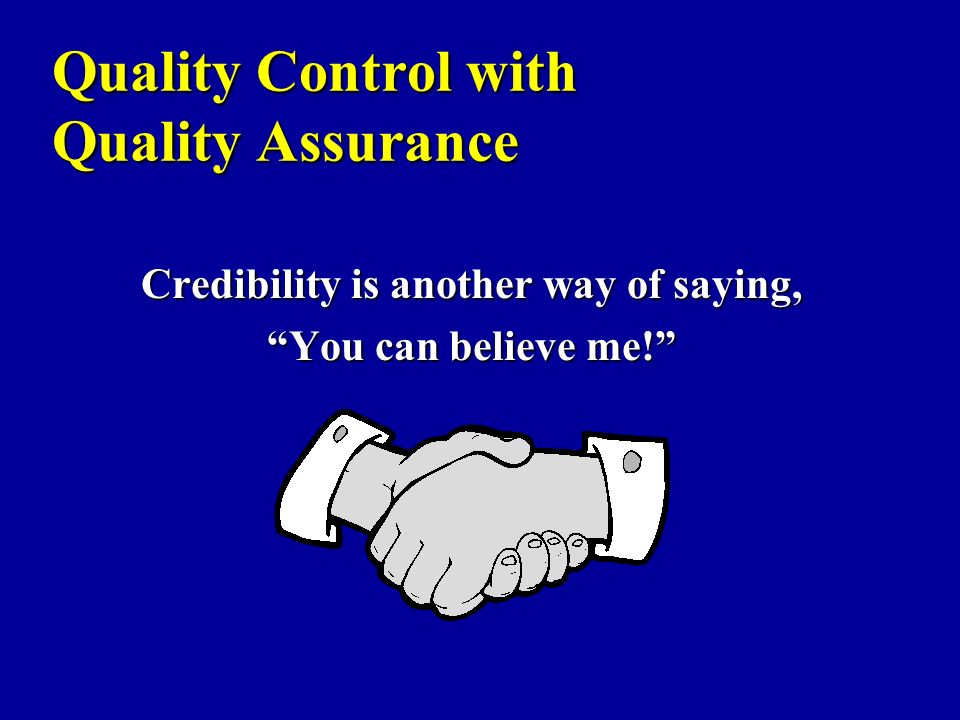 Quality Control with
Quality Assurance

Credibility is another way of saying,
“You can believe me!”